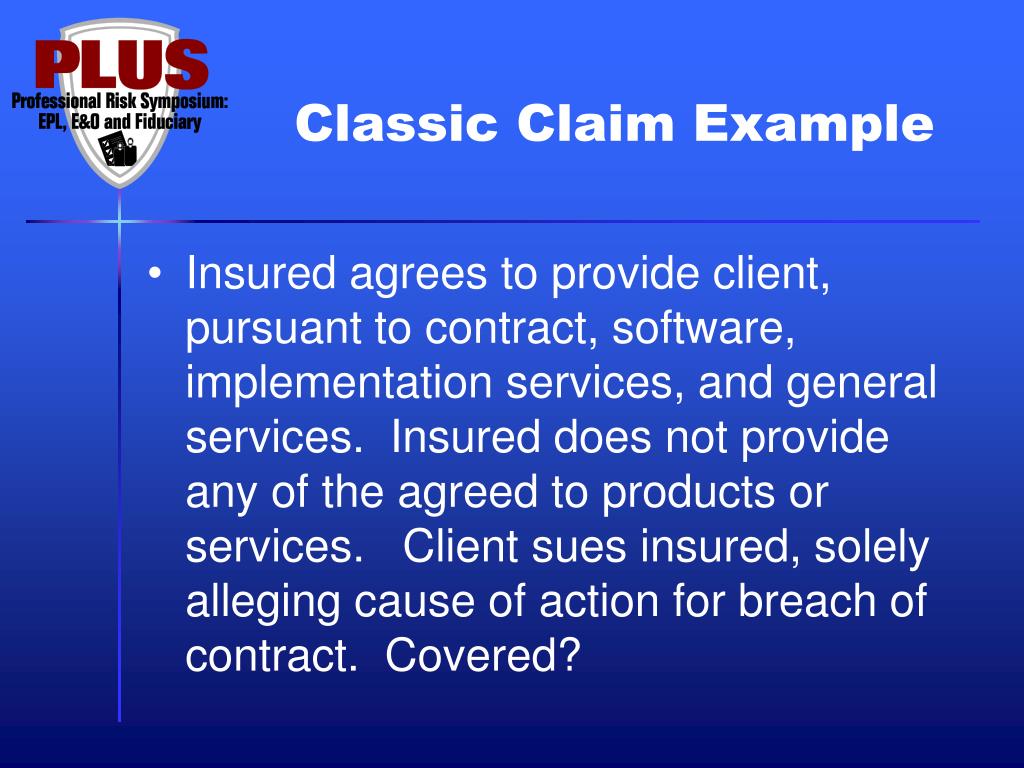 PLUS
Professional Risk Symposium:
EPL, E&O and Fiduciary

Classic Claim Example

• Insured agrees to provide client, pursuant to contract, software, implementation services, and general services. Insured does not provide any of the agreed to products or services. Client sues insured, solely alleging cause of action for breach of contract. Covered?